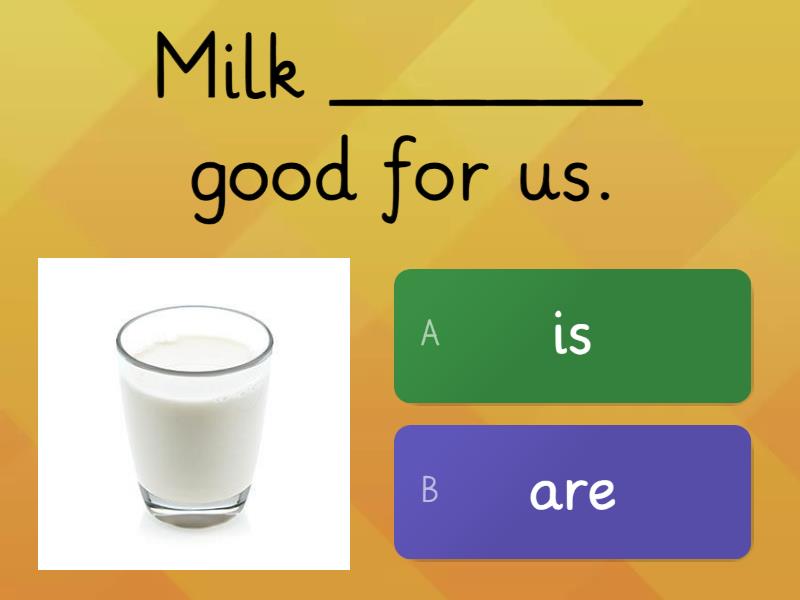 Milk ________ good for us.

A is

B are